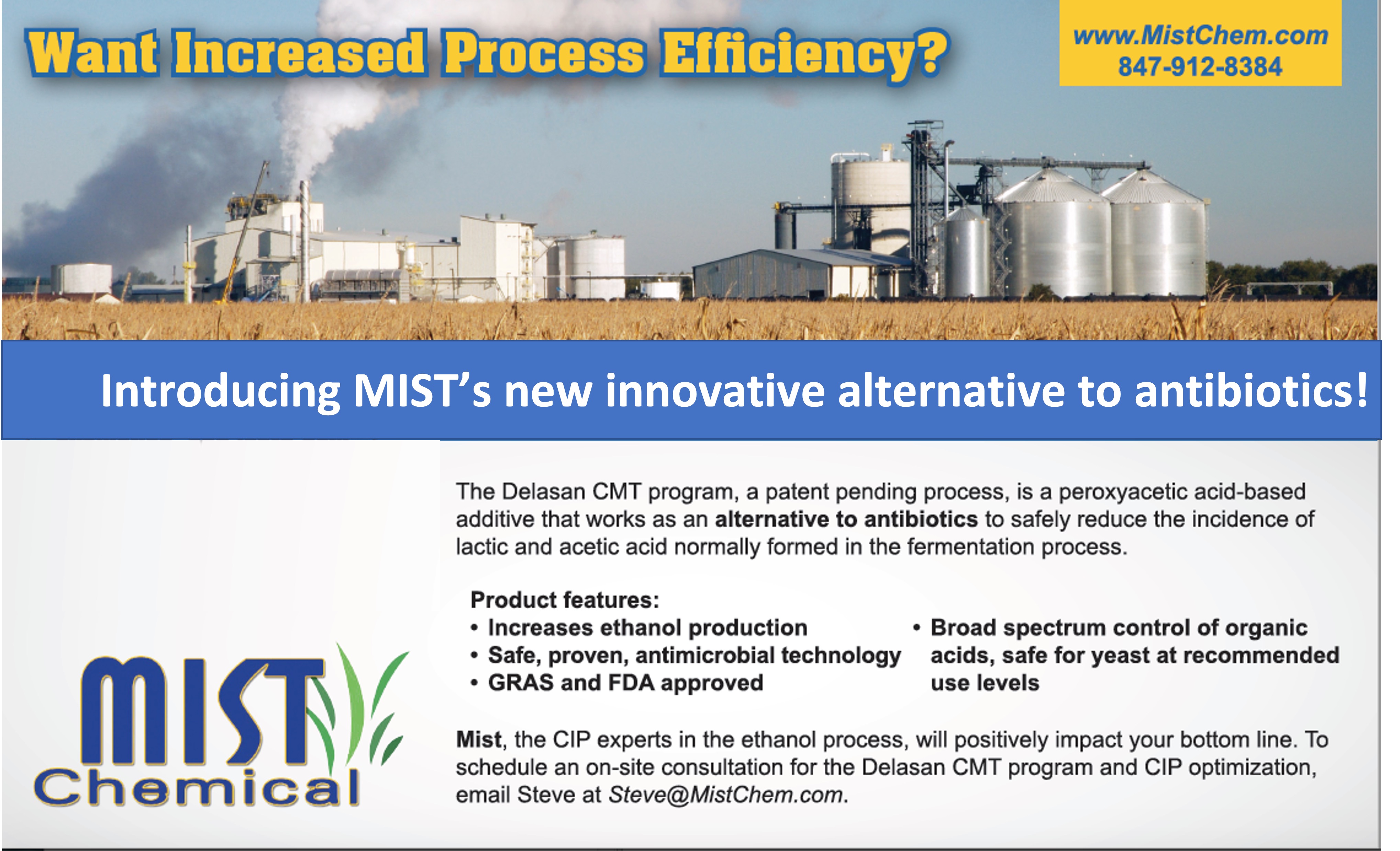 Want Increased Process Efficiency?

www.MistChem.com
847-912-8384

Introducing MIST's new innovative alternative to antibiotics!

MIST Chemical

The Delasan CMT program, a patent pending process, is a peroxyacetic acid-based additive that works as an alternative to antibiotics to safely reduce the incidence of lactic and acetic acid normally formed in the fermentation process.

Product features:
• Increases ethanol production
• Safe, proven, antimicrobial technology
• GRAS and FDA approved
• Broad spectrum control of organic acids, safe for yeast at recommended use levels

Mist, the CIP experts in the ethanol process, will positively impact your bottom line. To schedule an on-site consultation for the Delasan CMT program and CIP optimization, email Steve at Steve@MistChem.com.